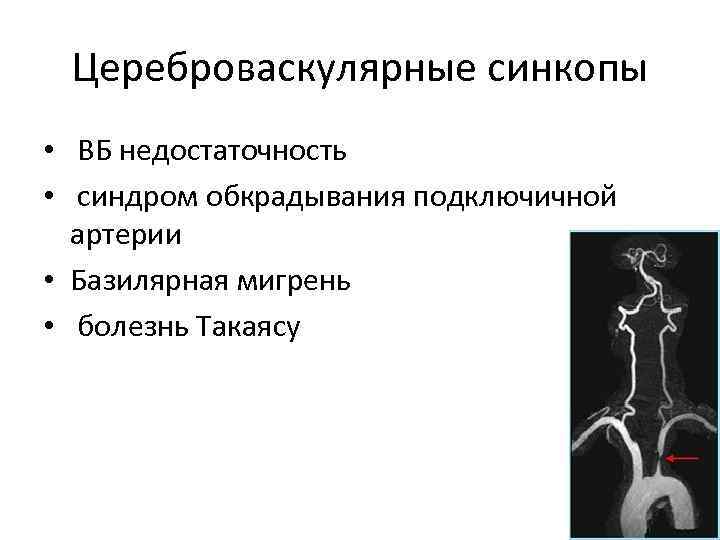 Цереброваскулярные синкопы

• ВБ недостаточность
• синдром обкрадывания подключичной артерии
• Базилярная мигрень
• болезнь Такаясу